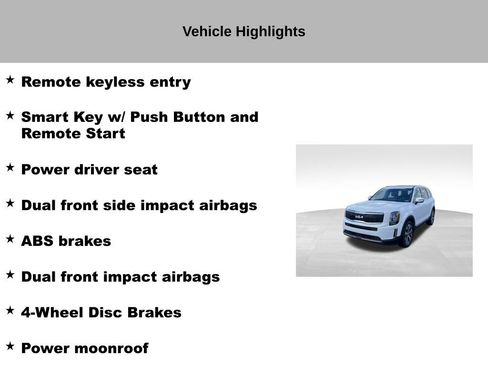 Vehicle Highlights

★ Remote keyless entry

★ Smart Key w/ Push Button and Remote Start

★ Power driver seat

★ Dual front side impact airbags

★ ABS brakes

★ Dual front impact airbags

★ 4-Wheel Disc Brakes

★ Power moonroof